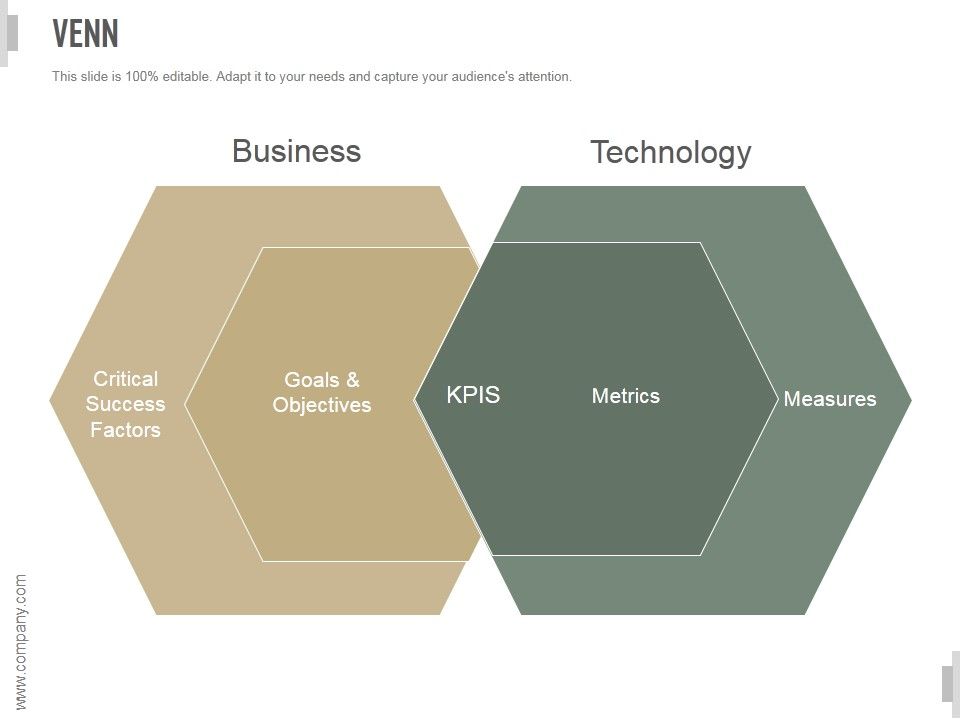 VENN

This slide is 100% editable. Adapt it to your needs and capture your audience's attention.

Business

Technology

Critical Success Factors

Goals & Objectives

KPIS

Metrics

Measures

www.company.com